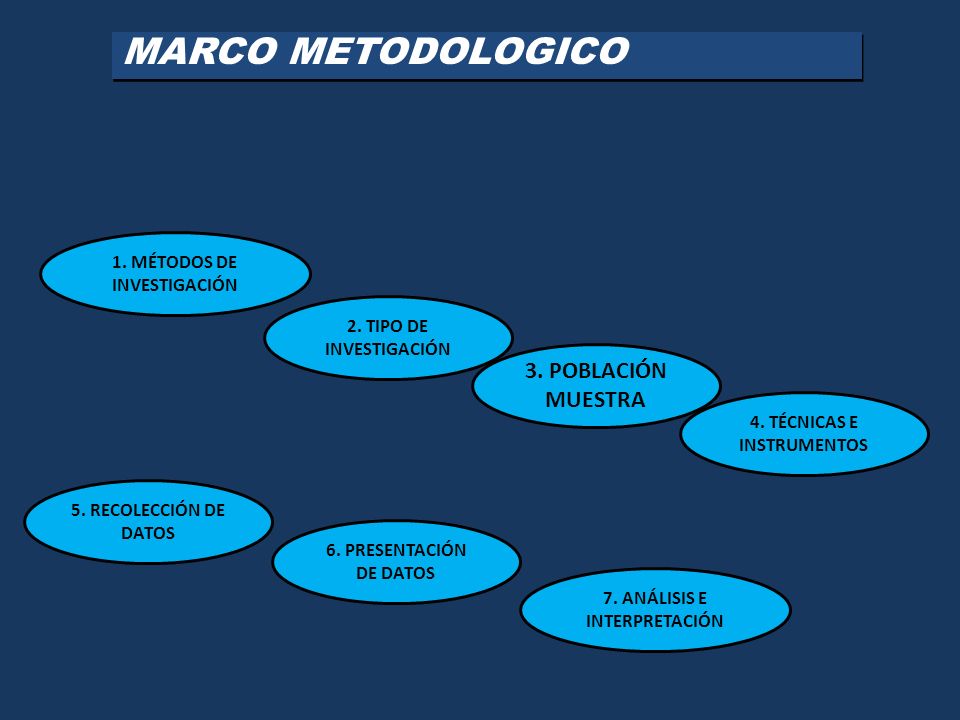 MARCO METODOLOGICO

1. MÉTODOS DE INVESTIGACIÓN

2. TIPO DE INVESTIGACIÓN

3. POBLACIÓN MUESTRA

4. TÉCNICAS E INSTRUMENTOS

5. RECOLECCIÓN DE DATOS

6. PRESENTACIÓN DE DATOS

7. ANÁLISIS E INTERPRETACIÓN